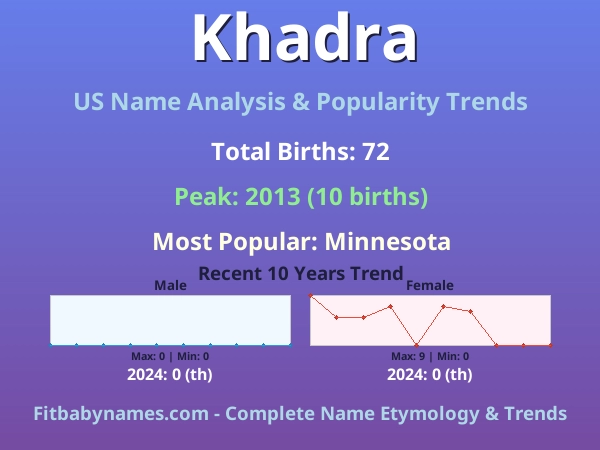 Khadra

US Name Analysis & Popularity Trends

Total Births: 72

Peak: 2013 (10 births)

Most Popular: Minnesota

Recent 10 Years Trend

Male

Max: 0 | Min: 0

2024: 0 (th)

Female

Max: 9 | Min: 0

2024: 0 (th)

Fitbabynames.com - Complete Name Etymology & Trends